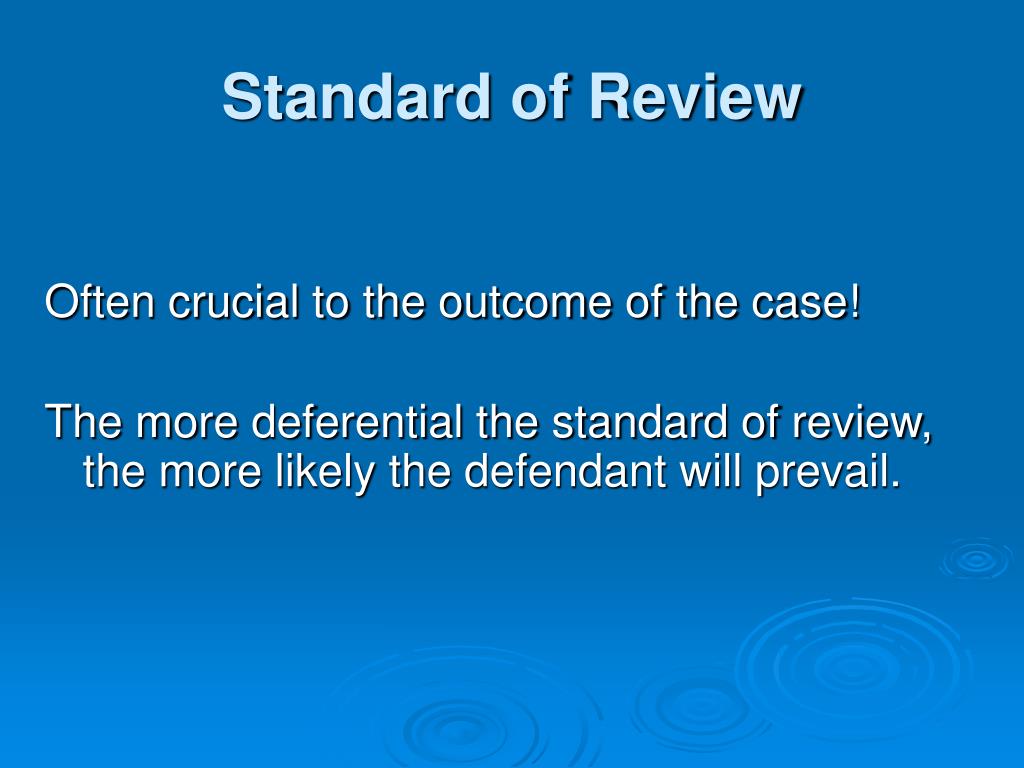 Standard of Review

Often crucial to the outcome of the case!

The more deferential the standard of review, the more likely the defendant will prevail.